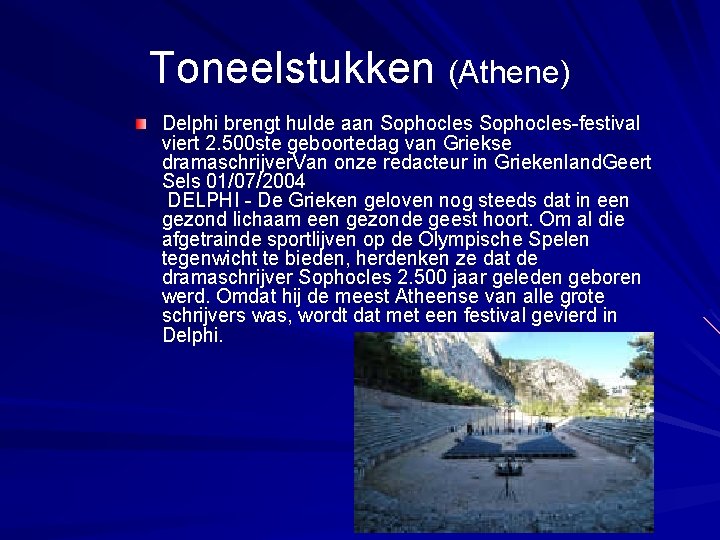 Toneelstukken (Athene)

Delphi brengt hulde aan Sophocles Sophocles-festival viert 2.500ste geboortedag van Griekse dramaschrijverVan onze redacteur in GriekenlandGeert Sels 01/07/2004
DELPHI - De Grieken geloven nog steeds dat in een gezond lichaam een gezonde geest hoort. Om al die afgetrainde sportlijven op de Olympische Spelen tegenwicht te bieden, herdenken ze dat de dramaschrijver Sophocles 2.500 jaar geleden geboren werd. Omdat hij de meest Atheense van alle grote schrijvers was, wordt dat met een festival gevierd in Delphi.